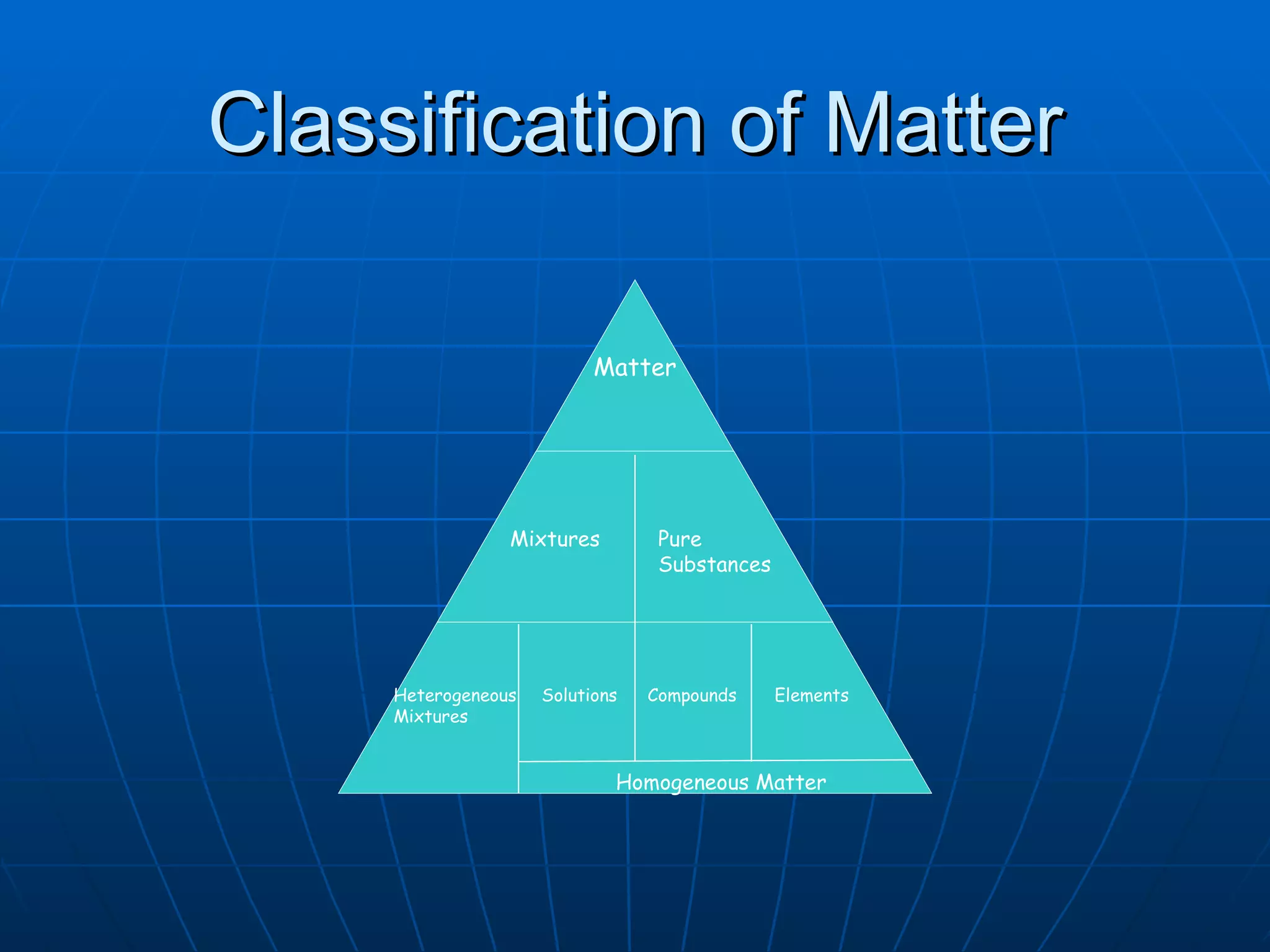 Classification of Matter

Matter

Mixtures

Pure Substances

Heterogeneous Mixtures

Solutions

Compounds

Elements

Homogeneous Matter